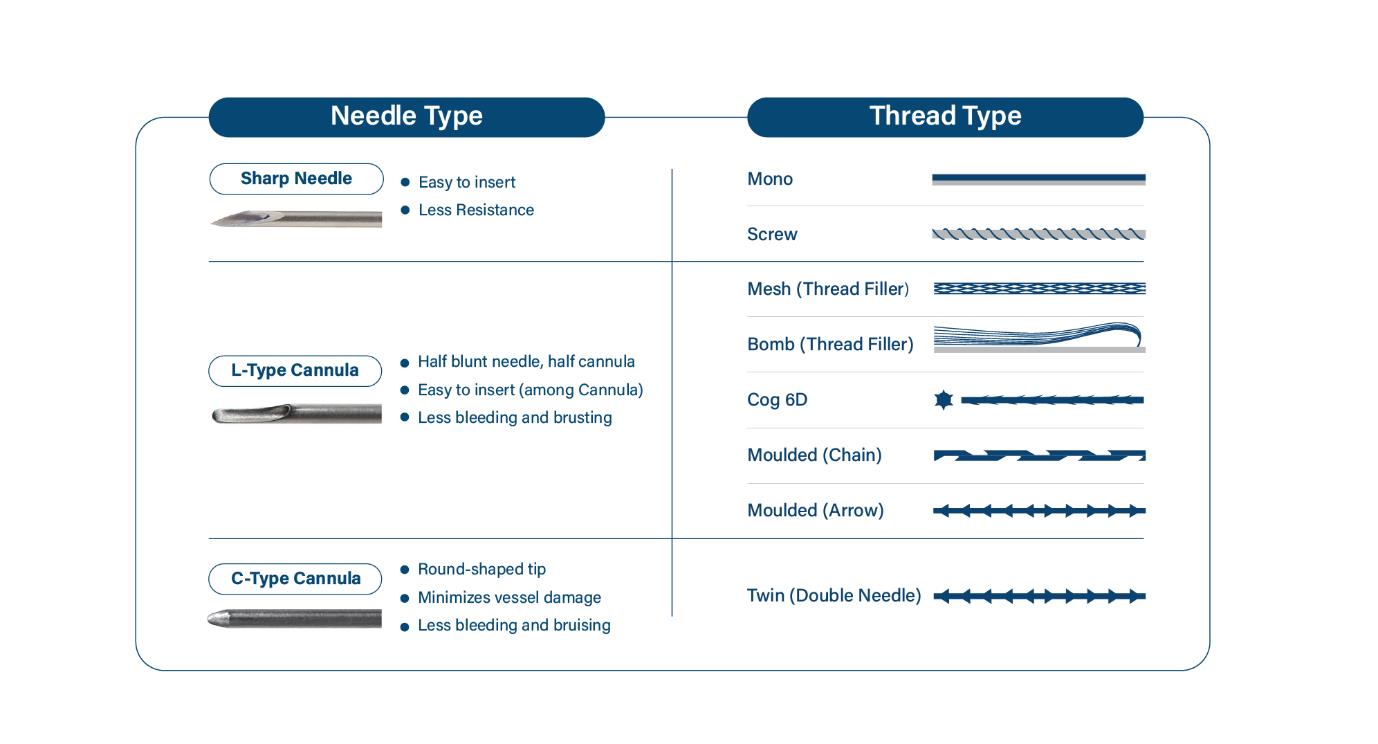 Needle Type

Sharp Needle

- Easy to insert
- Less Resistance

L-Type Cannula

- Half blunt needle, half cannula
- Easy to insert (among Cannula)
- Less bleeding and brusting

C-Type Cannula

- Round-shaped tip
- Minimizes vessel damage
- Less bleeding and bruising

Thread Type

Mono

Screw

Mesh (Thread Filler)

Bomb (Thread Filler)

Cog 6D

Moulded (Chain)

Moulded (Arrow)

Twin (Double Needle)